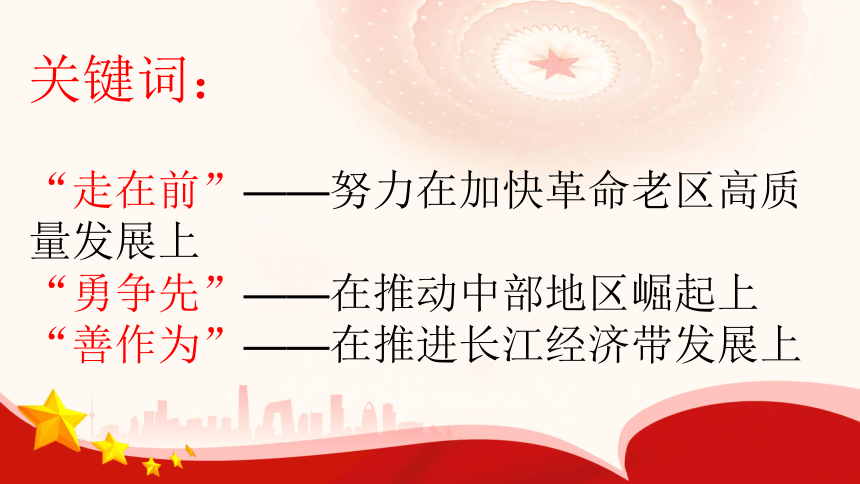 关键词：

“走在前”——努力在加快革命老区高质量发展上
“勇争先”——在推动中部地区崛起上
“善作为”——在推进长江经济带发展上